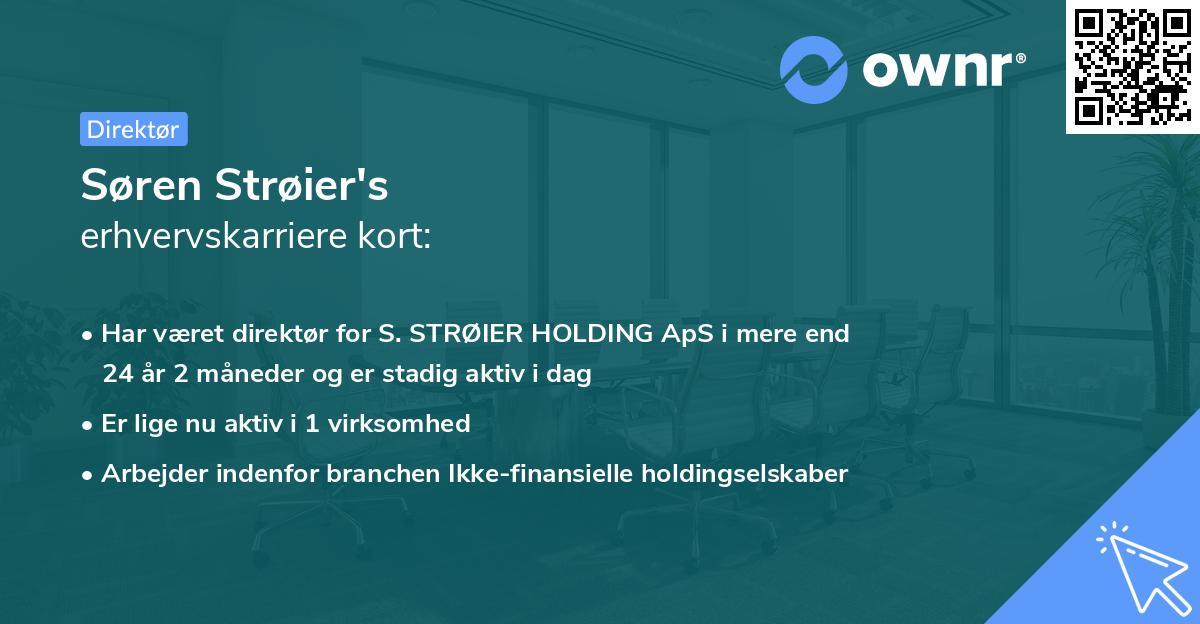 ownr®

Direktør

Søren Strøier's
erhvervskarriere kort:

• Har været direktør for S. STRØIER HOLDING ApS i mere end 24 år 2 måneder og er stadig aktiv i dag

• Er lige nu aktiv i 1 virksomhed

• Arbejder indenfor branchen Ikke-finansielle holdingselskaber